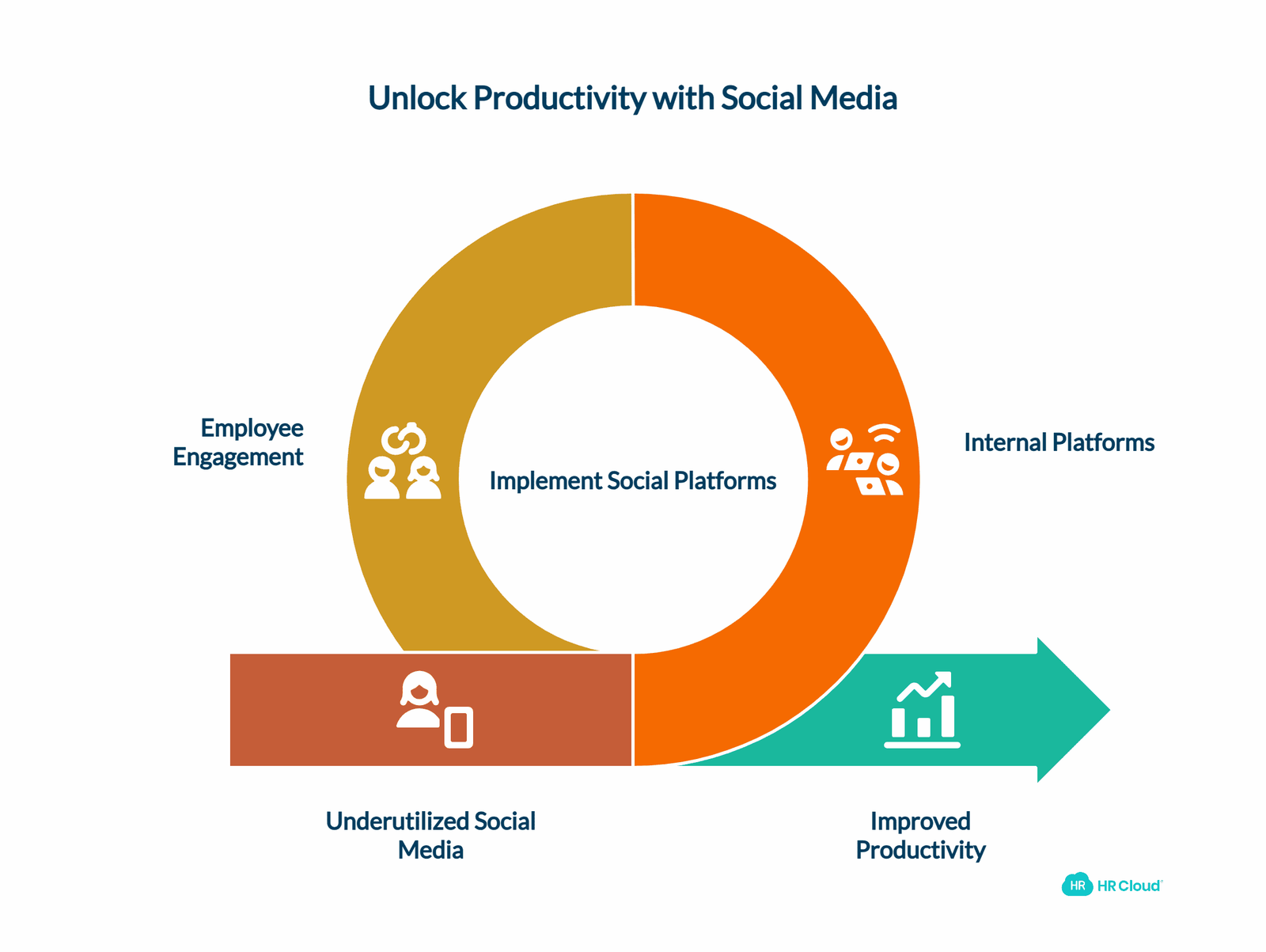 Unlock Productivity with Social Media

Employee Engagement

Implement Social Platforms

Internal Platforms

Underutilized Social Media

Improved Productivity

HR HR Cloud